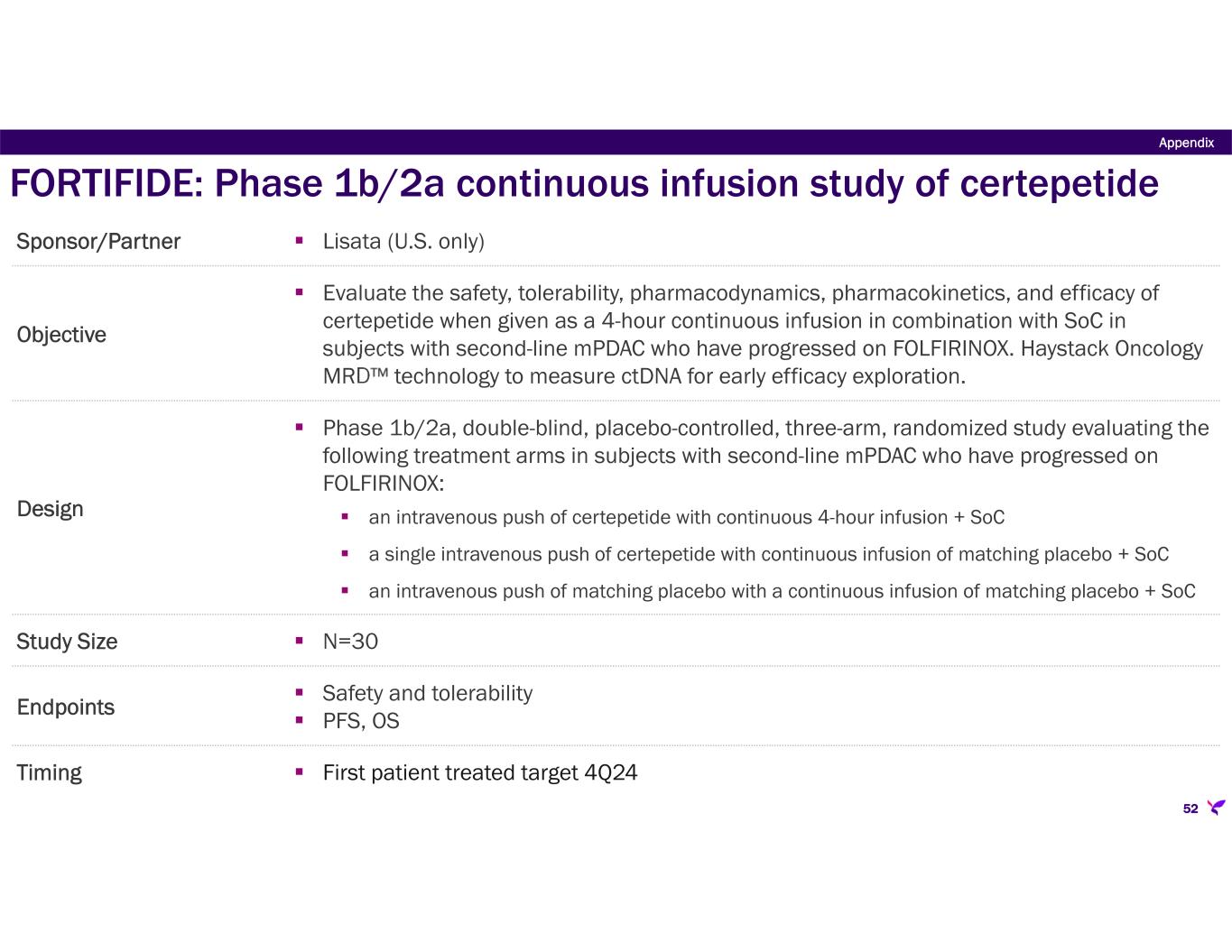 Appendix

FORTIFIDE: Phase 1b/2a continuous infusion study of certepetide

| Sponsor/Partner | ▪ Lisata (U.S. only) |
|---|---|
| Objective | ▪ Evaluate the safety, tolerability, pharmacodynamics, pharmacokinetics, and efficacy of certepetide when given as a 4-hour continuous infusion in combination with SoC in subjects with second-line mPDAC who have progressed on FOLFIRINOX. Haystack Oncology MRD™ technology to measure ctDNA for early efficacy exploration. |
| Design | ▪ Phase 1b/2a, double-blind, placebo-controlled, three-arm, randomized study evaluating the following treatment arms in subjects with second-line mPDAC who have progressed on FOLFIRINOX: ▪ an intravenous push of certepetide with continuous 4-hour infusion + SoC ▪ a single intravenous push of certepetide with continuous infusion of matching placebo + SoC ▪ an intravenous push of matching placebo with a continuous infusion of matching placebo + SoC |
| Study Size | ▪ N=30 |
| Endpoints | ▪ Safety and tolerability ▪ PFS, OS |
| Timing | ▪ First patient treated target 4Q24 |

52